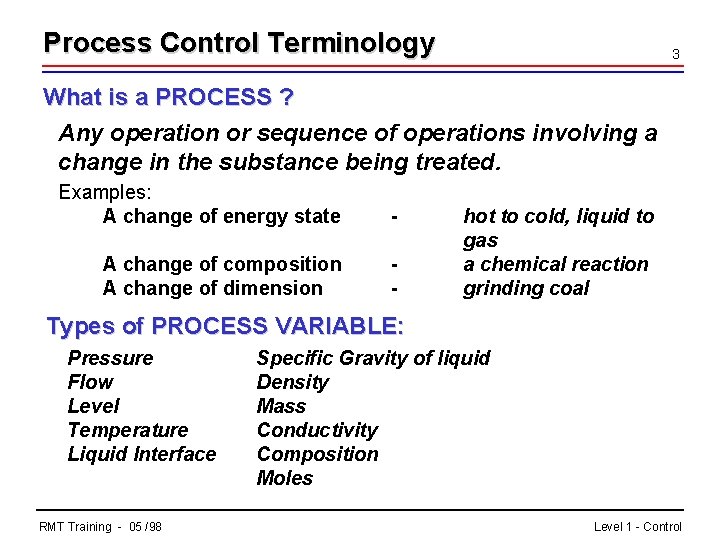 Process Control Terminology

3

What is a PROCESS ?

Any operation or sequence of operations involving a change in the substance being treated.

Examples:

A change of energy state - hot to cold, liquid to gas
A change of composition - a chemical reaction
A change of dimension - grinding coal

Types of PROCESS VARIABLE:

Pressure
Flow
Level
Temperature
Liquid Interface

Specific Gravity of liquid
Density
Mass
Conductivity
Composition
Moles

RMT Training - 05 /98

Level 1 - Control